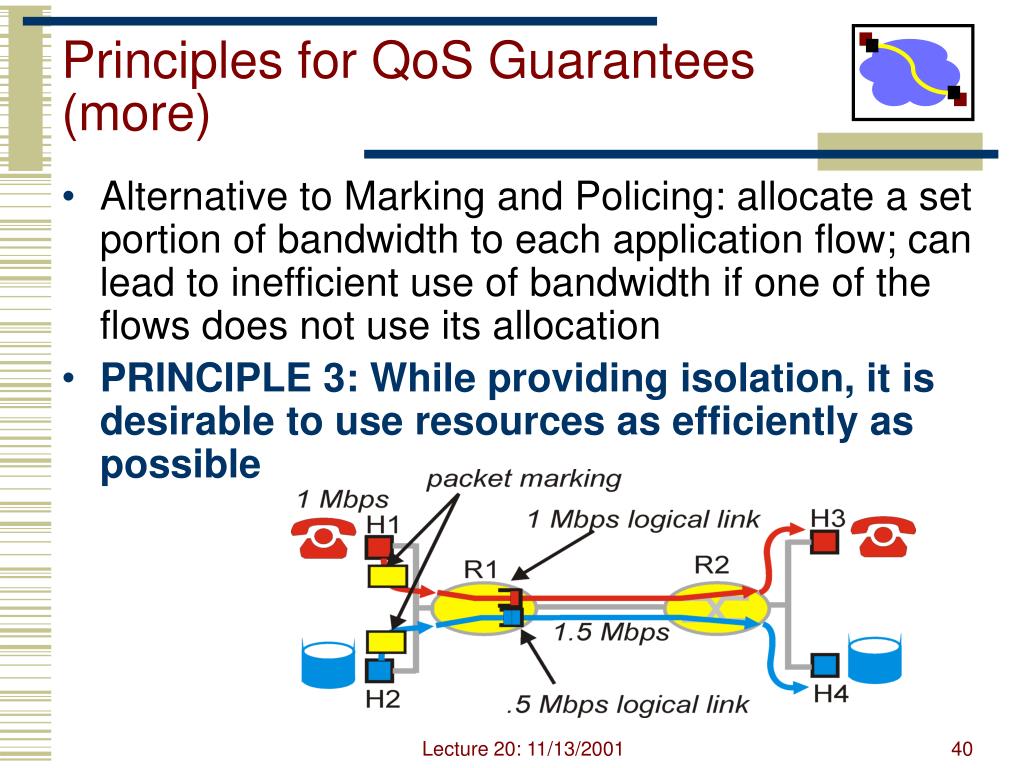 Principles for QoS Guarantees (more)

• Alternative to Marking and Policing: allocate a set portion of bandwidth to each application flow; can lead to inefficient use of bandwidth if one of the flows does not use its allocation
• PRINCIPLE 3: While providing isolation, it is desirable to use resources as efficiently as possible

packet marking
1 Mbps
H1
1 Mbps logical link
H3
R1
R2
1.5 Mbps
H2
.5 Mbps logical link
H4

Lecture 20: 11/13/2001
40